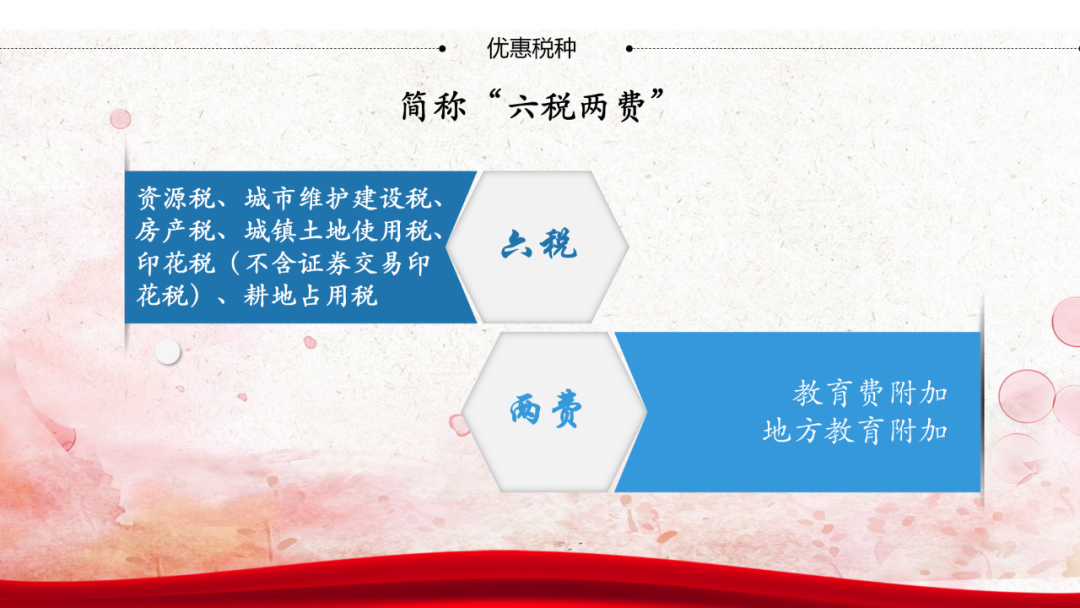 优惠税种

简称“六税两费”

资源税、城市维护建设税、房产税、城镇土地使用税、印花税（不含证券交易印花税）、耕地占用税

六税

两费

教育费附加
地方教育附加